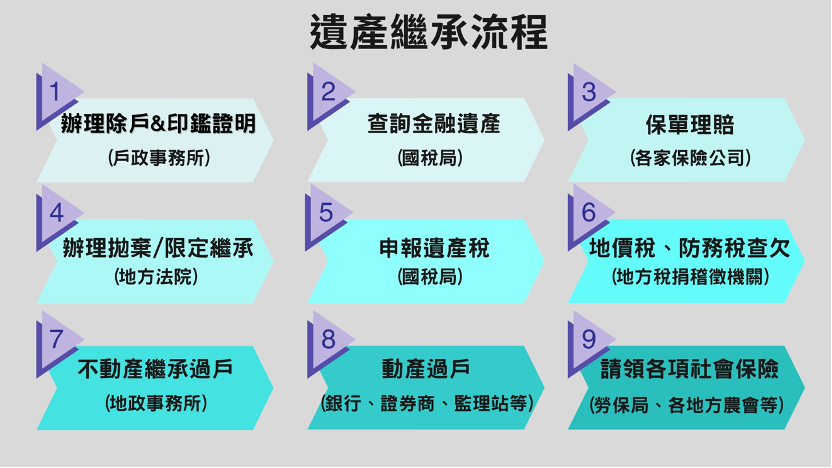 遺產繼承流程

1
辦理除戶&印鑑證明
(戶政事務所)

2
查詢金融遺產
(國稅局)

3
保單理賠
(各家保險公司)

4
辦理拋棄/限定繼承
(地方法院)

5
申報遺產稅
(國稅局)

6
地價稅、防務稅查欠
(地方稅捐稽徵機關)

7
不動產繼承過戶
(地政事務所)

8
動產過戶
(銀行、證券商、監理站等)

9
請領各項社會保險
(勞保局、各地方農會等)